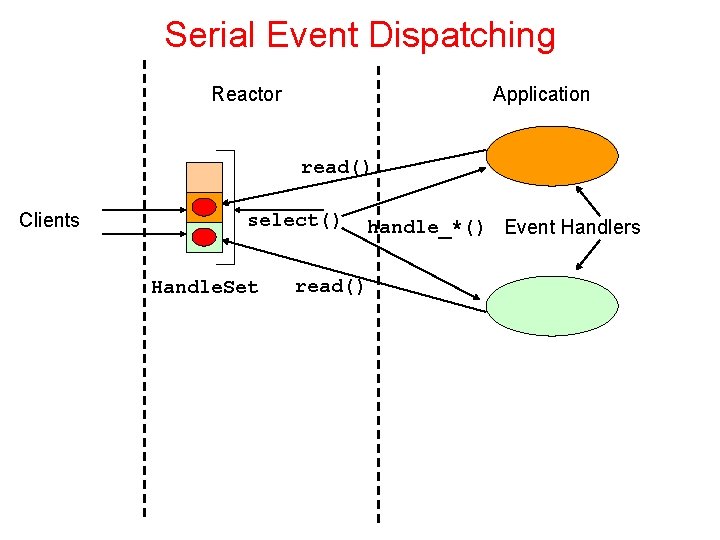 Serial Event Dispatching

Reactor

Application

read()

Clients

select()

handle_*()

Event Handlers

HandleSet

read()